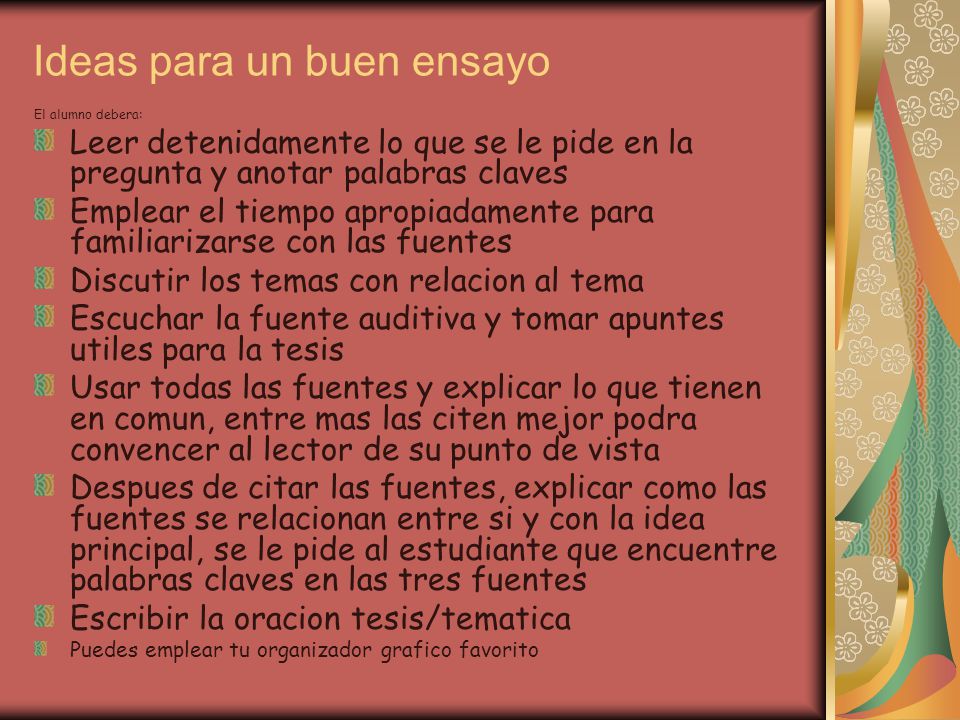 Ideas para un buen ensayo

El alumno debera:

Leer detenidamente lo que se le pide en la pregunta y anotar palabras claves

Emplear el tiempo apropiadamente para familiarizarse con las fuentes

Discutir los temas con relacion al tema

Escuchar la fuente auditiva y tomar apuntes utiles para la tesis

Usar todas las fuentes y explicar lo que tienen en comun, entre mas las citen mejor podra convencer al lector de su punto de vista

Despues de citar las fuentes, explicar como las fuentes se relacionan entre si y con la idea principal, se le pide al estudiante que encuentre palabras claves en las tres fuentes

Escribir la oracion tesis/tematica

Puedes emplear tu organizador grafico favorito